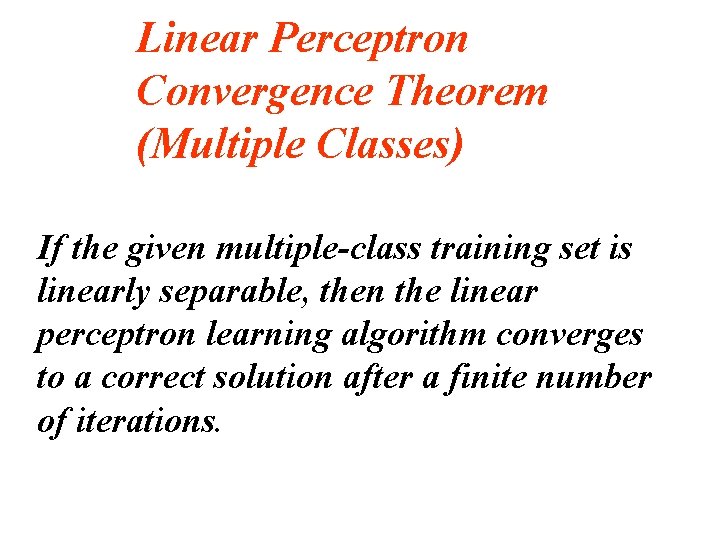 Linear Perceptron Convergence Theorem (Multiple Classes)

If the given multiple-class training set is linearly separable, then the linear perceptron learning algorithm converges to a correct solution after a finite number of iterations.